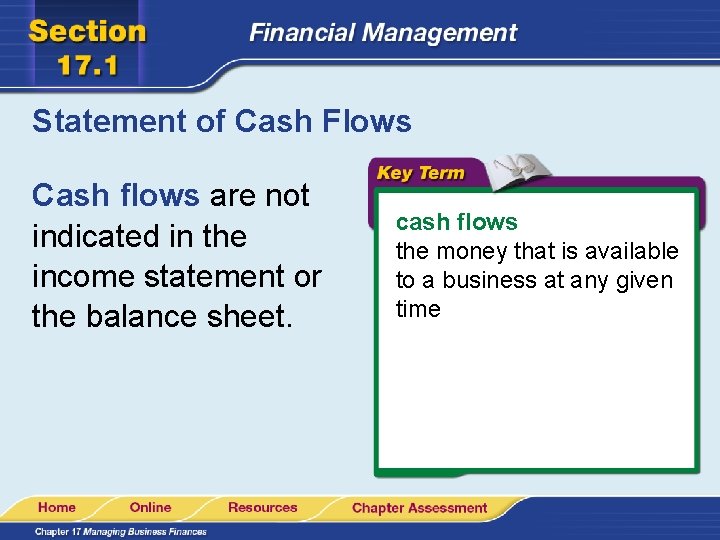 Section 17.1

Financial Management

Statement of Cash Flows

Cash flows are not indicated in the income statement or the balance sheet.

Key Term

cash flows
the money that is available to a business at any given time

Home Online Resources Chapter Assessment

Chapter 17 Managing Business Finances